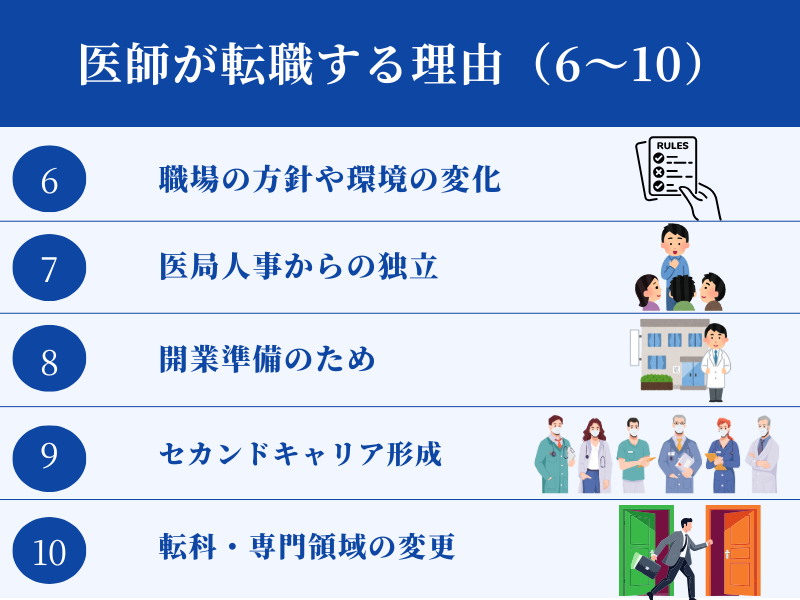 医師が転職する理由（6〜10）

6 職場の方針や環境の変化

RULES

7 医局人事からの独立

8 開業準備のため

9 セカンドキャリア形成

10 転科・専門領域の変更